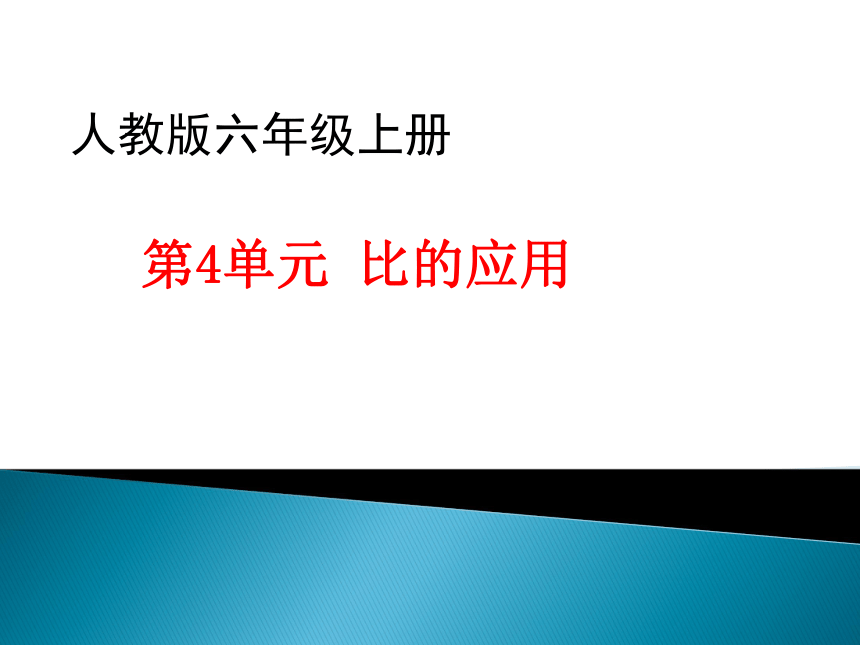 人教版六年级上册

第4单元 比的应用